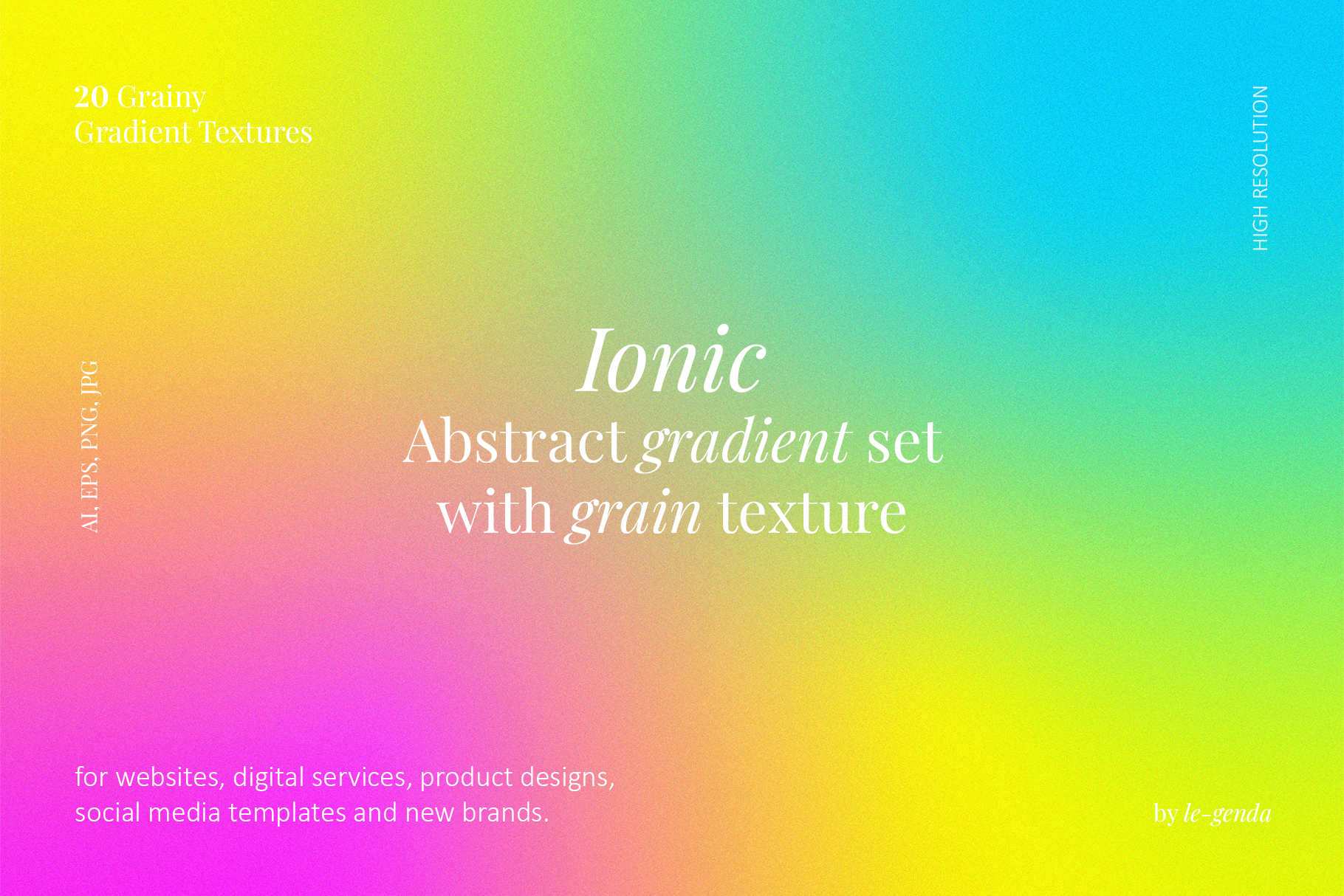 20 Grainy
Gradient Textures

HIGH RESOLUTION

AI, EPS, PNG, JPG

Ionic
Abstract gradient set
with grain texture

for websites, digital services, product designs, social media templates and new brands.

by le-genda